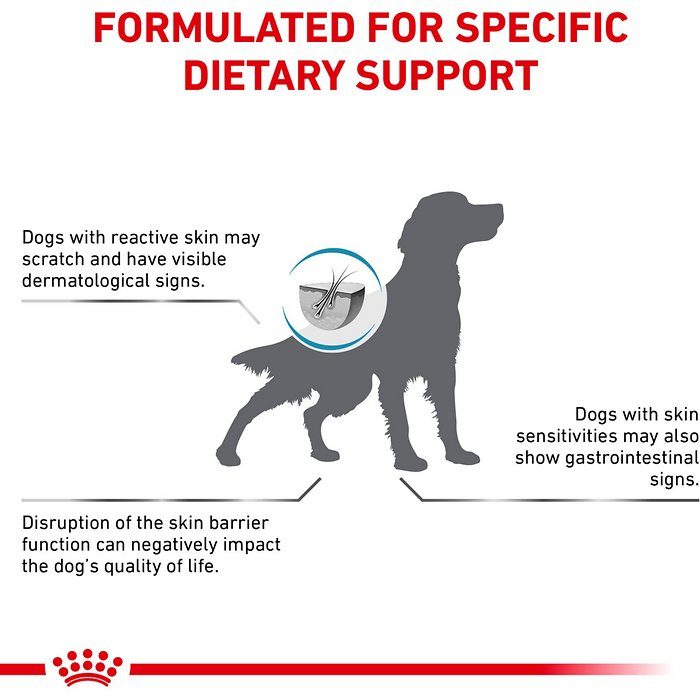 FORMULATED FOR SPECIFIC DIETARY SUPPORT

Dogs with reactive skin may scratch and have visible dermatological signs.

Dogs with skin sensitivities may also show gastrointestinal signs.

Disruption of the skin barrier function can negatively impact the dog's quality of life.